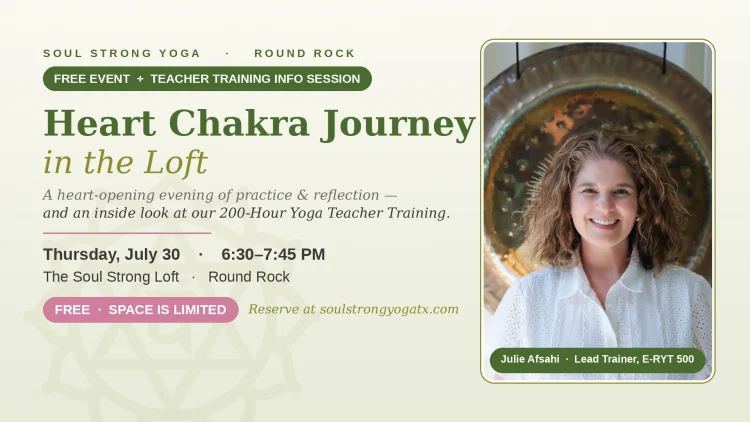 SOUL STRONG YOGA · ROUND ROCK

FREE EVENT + TEACHER TRAINING INFO SESSION

Heart Chakra Journey
in the Loft

A heart-opening evening of practice & reflection — and an inside look at our 200-Hour Yoga Teacher Training.

Thursday, July 30 · 6:30–7:45 PM

The Soul Strong Loft · Round Rock

FREE · SPACE IS LIMITED

Reserve at soulstrongyogatx.com

Julie Afsahi · Lead Trainer, E-RYT 500